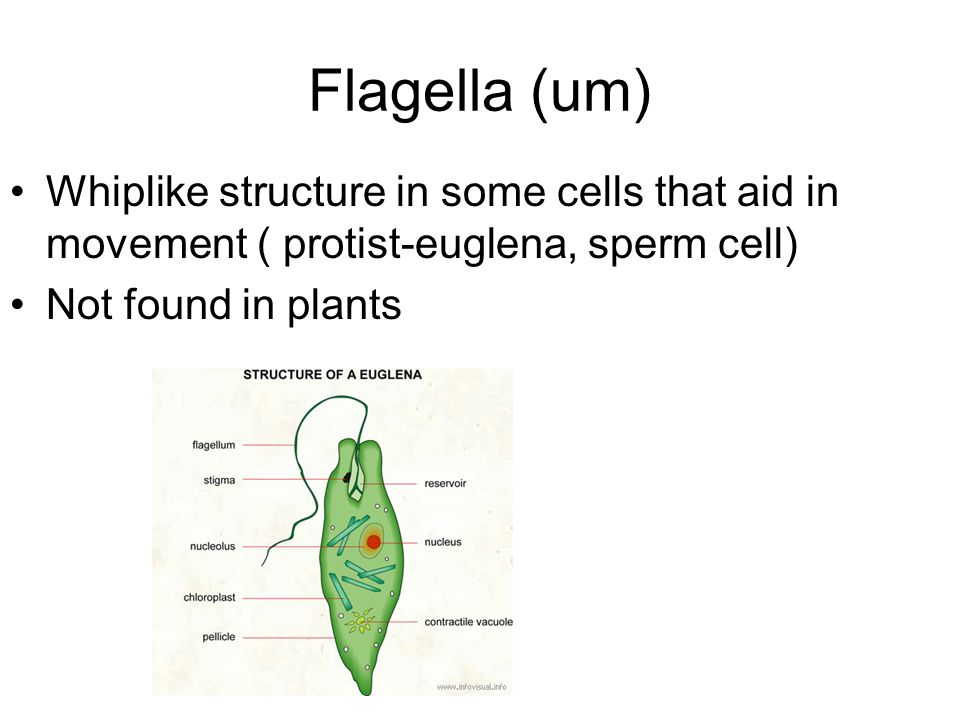 Flagella (um)

• Whiplike structure in some cells that aid in movement ( protist-euglena, sperm cell)
• Not found in plants

STRUCTURE OF A EUGLENA

flagellum
stigma
nucleolus
chloroplast
pellicle
reservoir
nucleus
contractile vacuole

www.infovisual.info